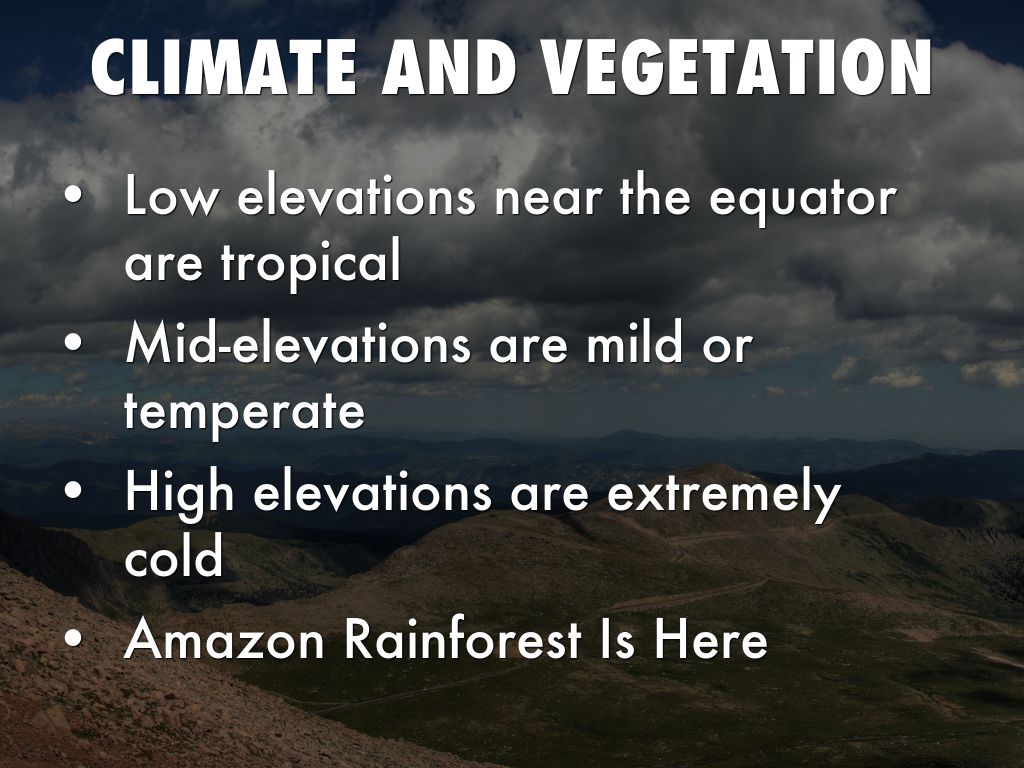 CLIMATE AND VEGETATION

• Low elevations near the equator are tropical
• Mid-elevations are mild or temperate
• High elevations are extremely cold
• Amazon Rainforest Is Here